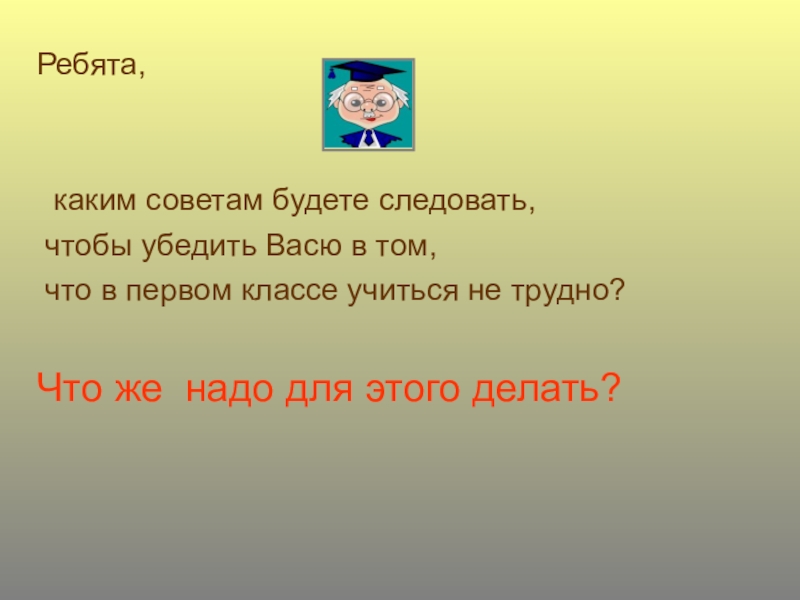 Ребята,

каким советам будете следовать,
чтобы убедить Васю в том,
что в первом классе учиться не трудно?

Что же надо для этого делать?